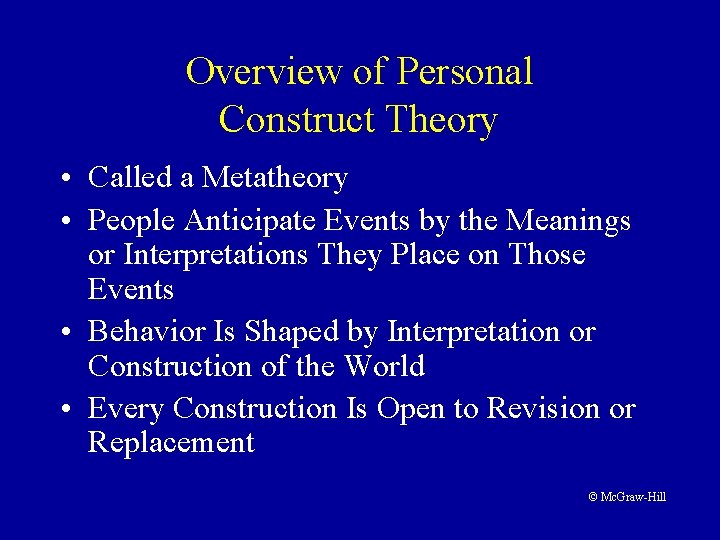 Overview of Personal Construct Theory

• Called a Metatheory
• People Anticipate Events by the Meanings or Interpretations They Place on Those Events
• Behavior Is Shaped by Interpretation or Construction of the World
• Every Construction Is Open to Revision or Replacement

© McGraw-Hill